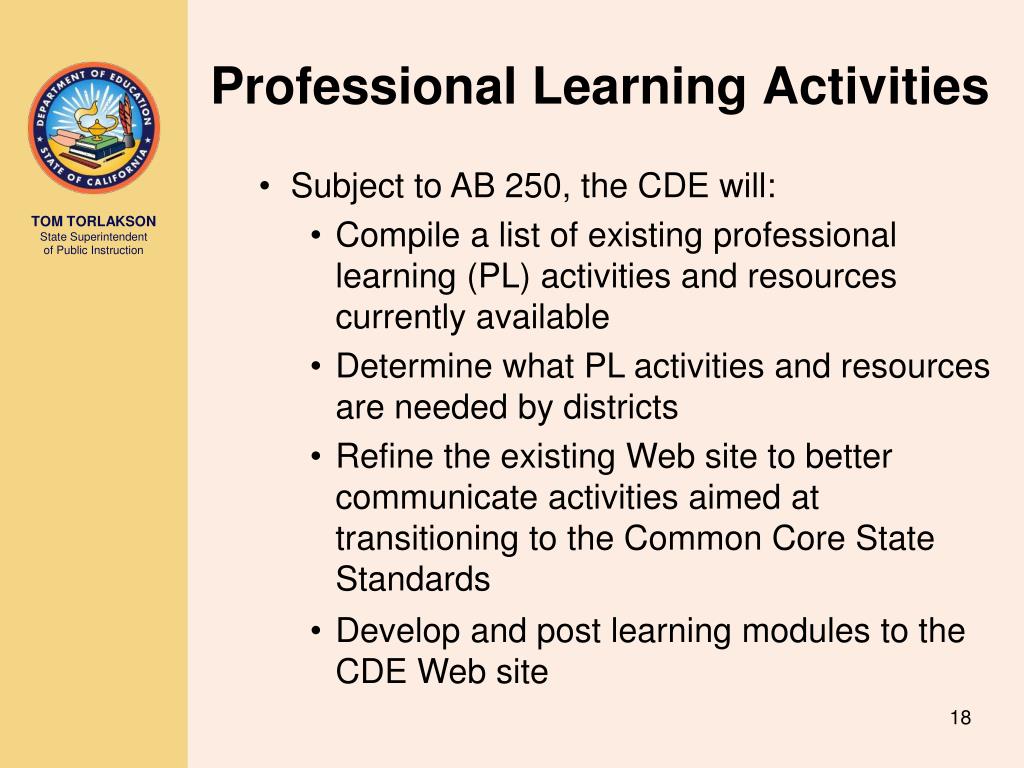 DEPARTMENT OF EDUCATION
STATE OF CALIFORNIA

TOM TORLAKSON
State Superintendent of Public Instruction

Professional Learning Activities

• Subject to AB 250, the CDE will:
  • Compile a list of existing professional learning (PL) activities and resources currently available
  • Determine what PL activities and resources are needed by districts
  • Refine the existing Web site to better communicate activities aimed at transitioning to the Common Core State Standards
  • Develop and post learning modules to the CDE Web site

18